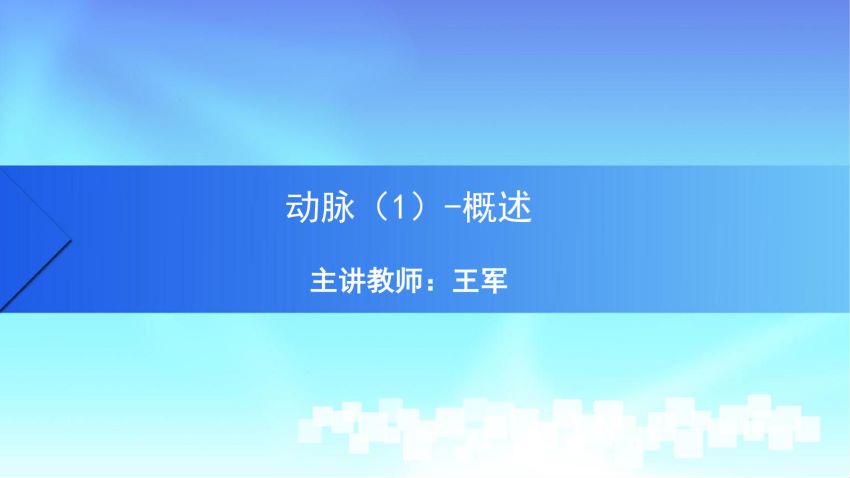 动脉（1）-概述

主讲教师：王军